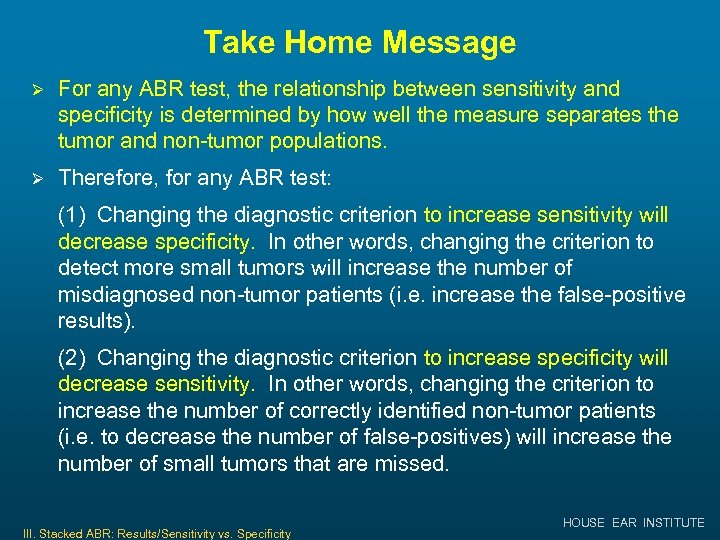 Take Home Message

➢ For any ABR test, the relationship between sensitivity and specificity is determined by how well the measure separates the tumor and non-tumor populations.

➢ Therefore, for any ABR test:

(1) Changing the diagnostic criterion to increase sensitivity will decrease specificity. In other words, changing the criterion to detect more small tumors will increase the number of misdiagnosed non-tumor patients (i.e. increase the false-positive results).

(2) Changing the diagnostic criterion to increase specificity will decrease sensitivity. In other words, changing the criterion to increase the number of correctly identified non-tumor patients (i.e. to decrease the number of false-positives) will increase the number of small tumors that are missed.

III. Stacked ABR: Results/Sensitivity vs. Specificity

HOUSE EAR INSTITUTE